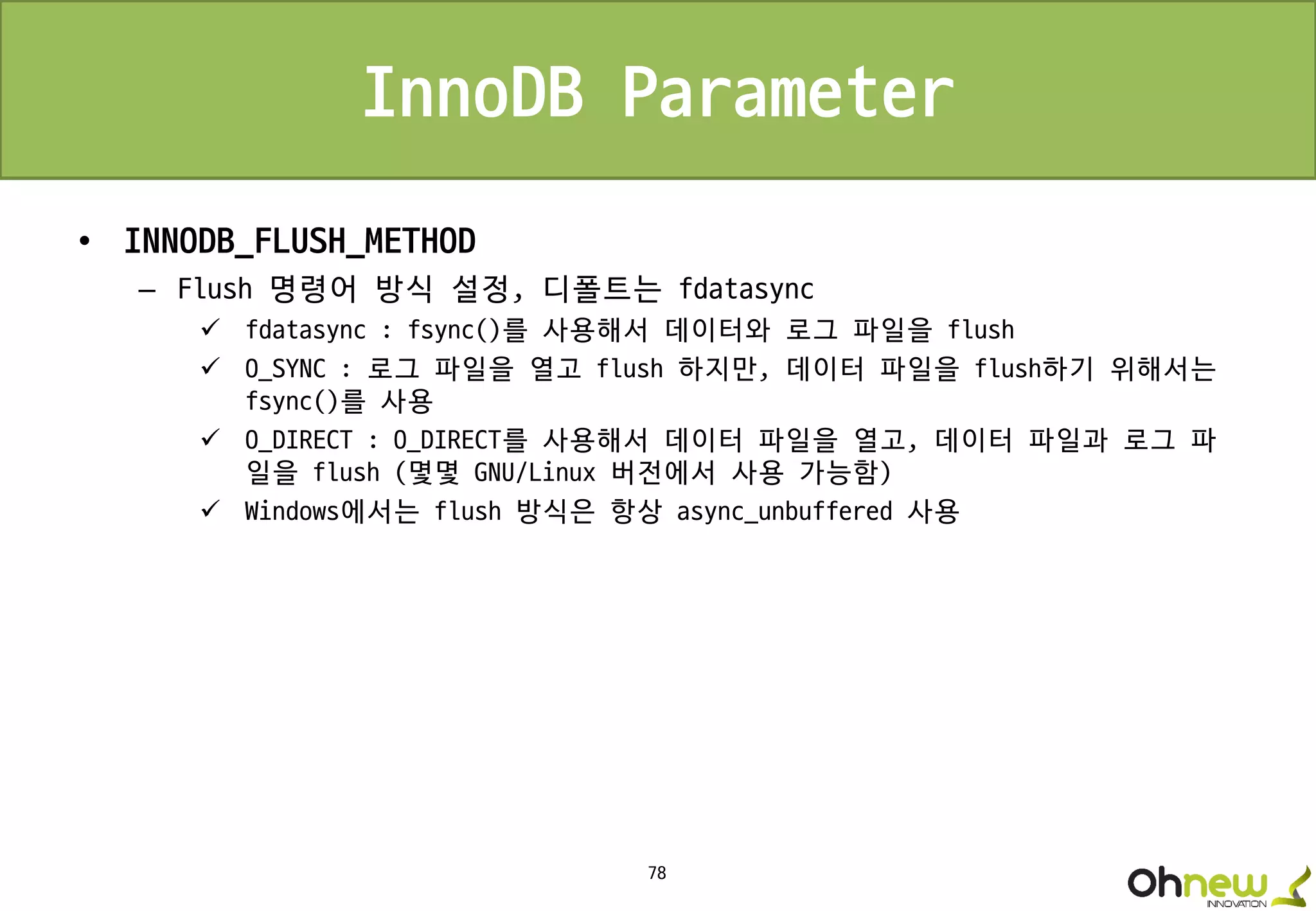 InnoDB Parameter

• INNODB_FLUSH_METHOD

– Flush 명령어 방식 설정, 디폴트는 fdatasync

✓ fdatasync : fsync()를 사용해서 데이터와 로그 파일을 flush

✓ O_SYNC : 로그 파일을 열고 flush 하지만, 데이터 파일을 flush하기 위해서는 fsync()를 사용

✓ O_DIRECT : O_DIRECT를 사용해서 데이터 파일을 열고, 데이터 파일과 로그 파일을 flush (몇몇 GNU/Linux 버전에서 사용 가능함)

✓ Windows에서는 flush 방식은 항상 async_unbuffered 사용

78

Ohnew INNOVATION